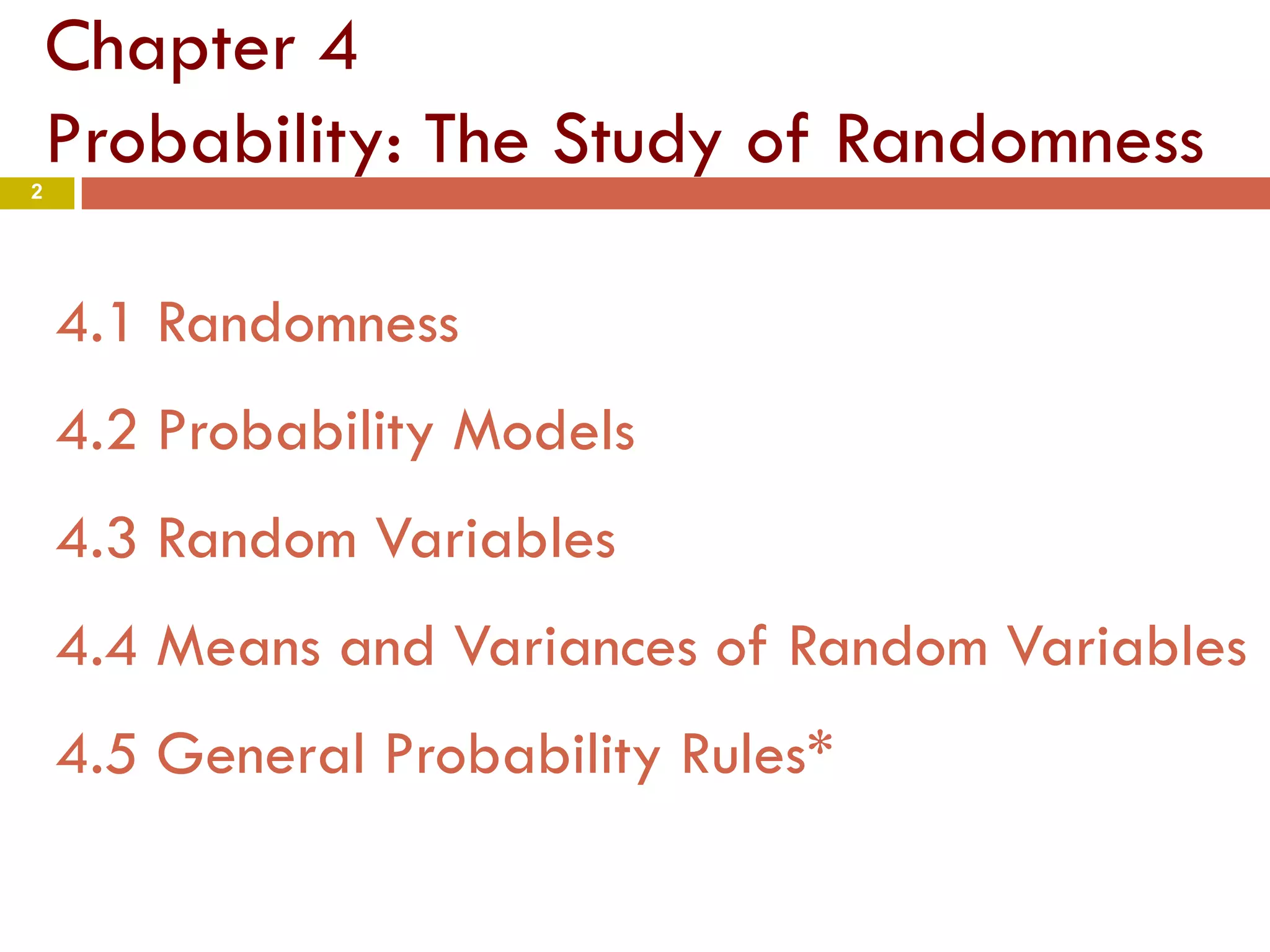 Chapter 4
Probability: The Study of Randomness

2

4.1 Randomness

4.2 Probability Models

4.3 Random Variables

4.4 Means and Variances of Random Variables

4.5 General Probability Rules*